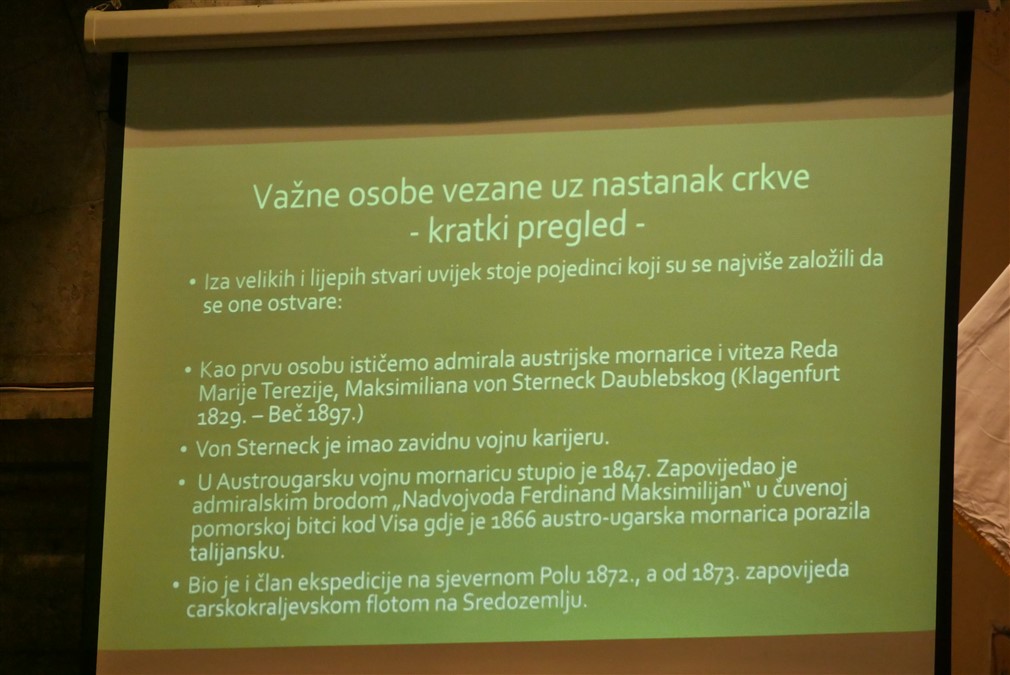 Važne osobe vezane uz nastanak crkve
- kratki pregled -

• Iza velikih i lijepih stvari uvijek stoje pojedinci koji su se najviše založili da se one ostvare:

• Kao prvu osobu ističemo admirala austrijske mornarice i viteza Reda Marije Terezije, Maksimiliana von Sterneck Daublebskog (Klagenfurt 1829. – Beč 1897.)

• Von Sterneck je imao zavidnu vojnu karijeru.

• U Austrougarsku vojnu mornaricu stupio je 1847. Zapovijedao je admiralskim brodom „Nadvojvoda Ferdinand Maksimilijan" u čuvenoj pomorskoj bitci kod Visa gdje je 1866 austro-ugarska mornarica porazila talijansku.

• Bio je i član ekspedicije na sjevernom Polu 1872., a od 1873. zapovijeda carskokraljevskom flotom na Sredozemlju.